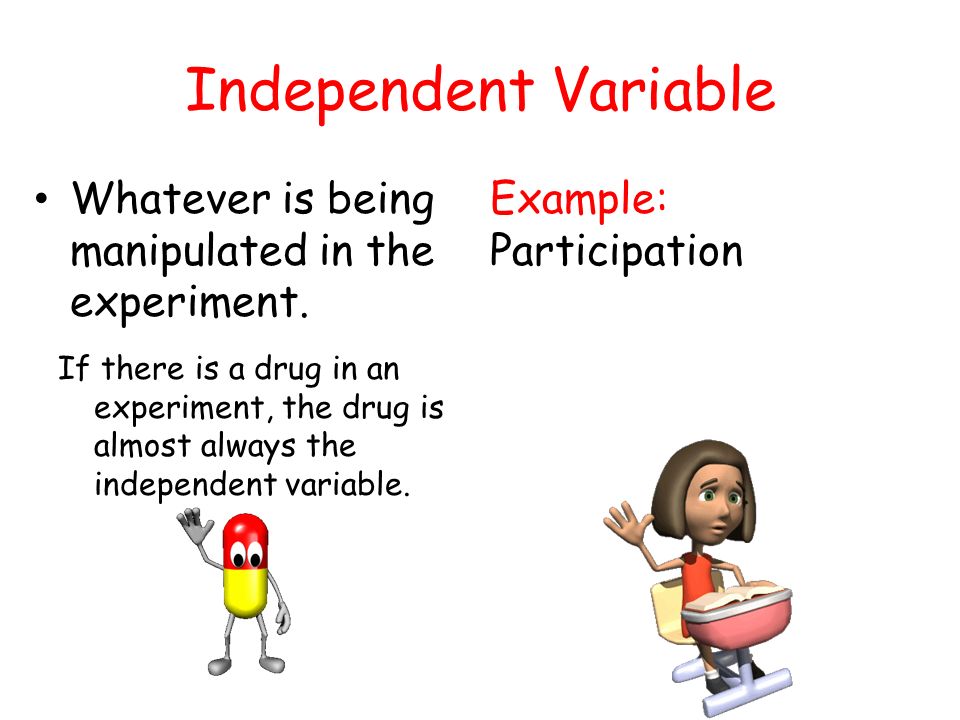 Independent Variable

• Whatever is being manipulated in the experiment.

If there is a drug in an experiment, the drug is almost always the independent variable.

Example:
Participation